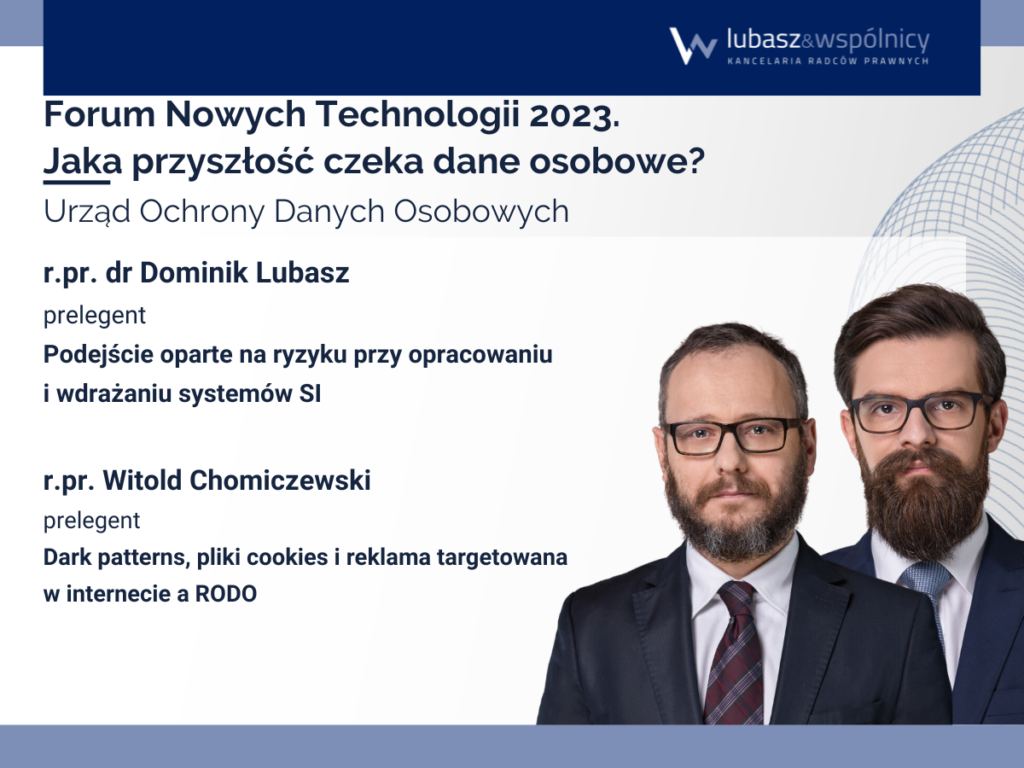 lubasz&wspólnicy
KANCELARIA RADCÓW PRAWNYCH

Forum Nowych Technologii 2023.
Jaka przyszłość czeka dane osobowe?
Urząd Ochrony Danych Osobowych

r.pr. dr Dominik Lubasz
prelegent
Podejście oparte na ryzyku przy opracowaniu i wdrażaniu systemów SI

r.pr. Witold Chomiczewski
prelegent
Dark patterns, pliki cookies i reklama targetowana w internecie a RODO